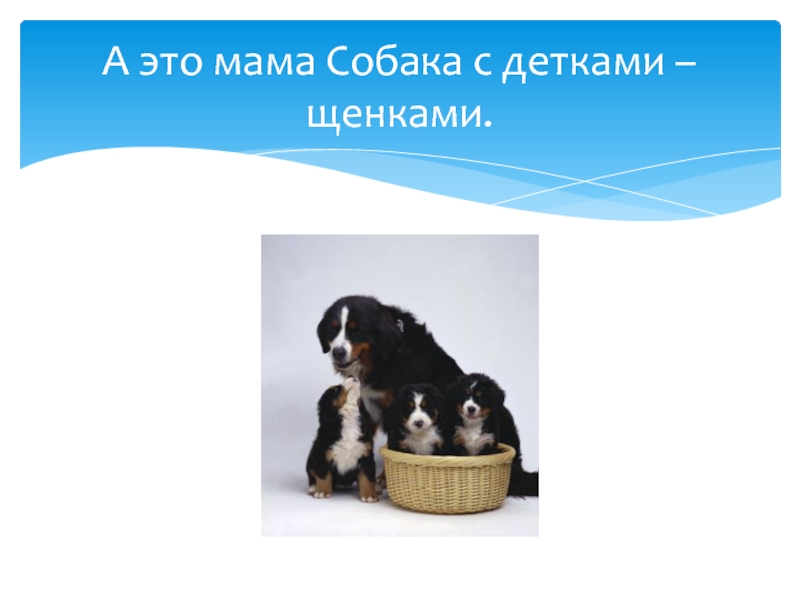 А это мама Собака с детками – щенками.